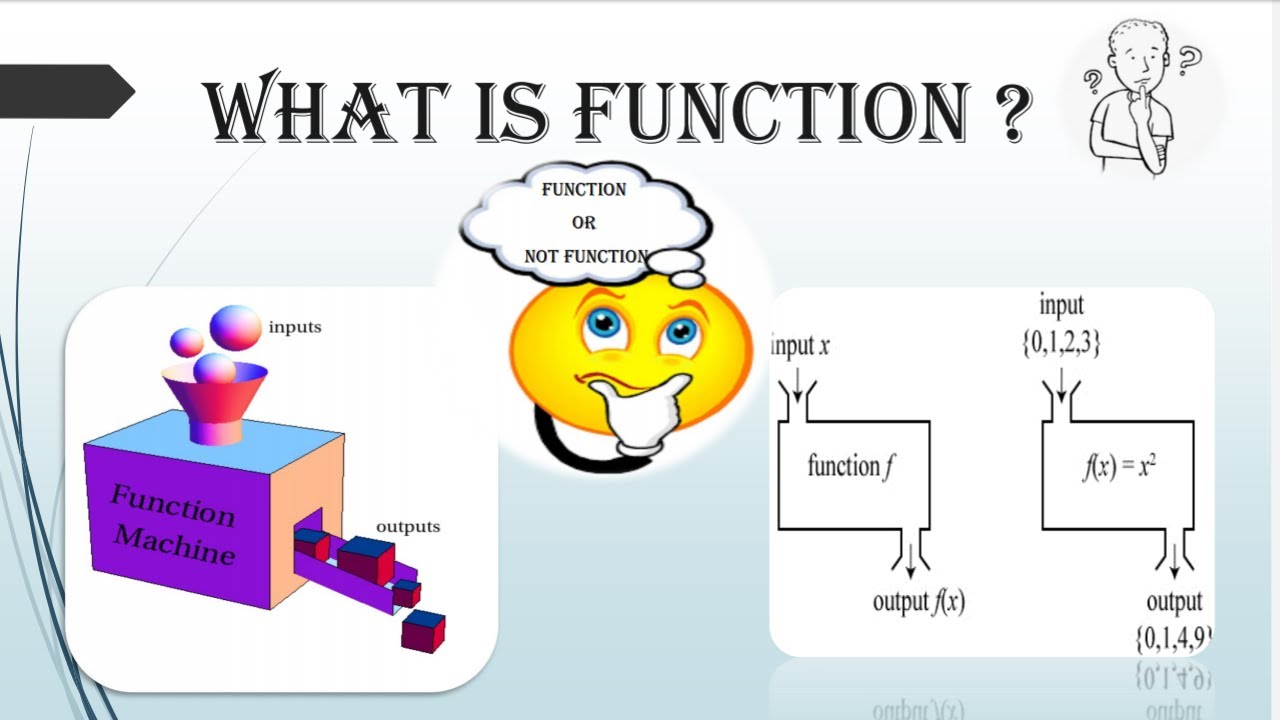 WHAT IS FUNCTION ?

FUNCTION
OR
NOT FUNCTION

inputs

Function Machine

outputs

input $x$

function $f$

output $f(x)$

input
$\{0,1,2,3\}$

$f(x) = x^2$

output
$\{0,1,4,9\}$